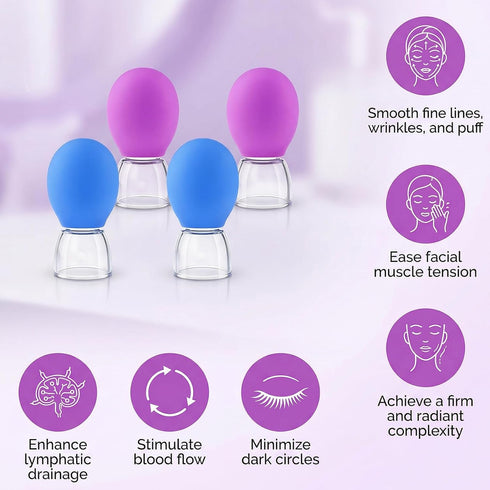 Smooth fine lines, wrinkles, and puff

Ease facial muscle tension

Achieve a firm and radiant complexity

Enhance lymphatic drainage

Stimulate blood flow

Minimize dark circles